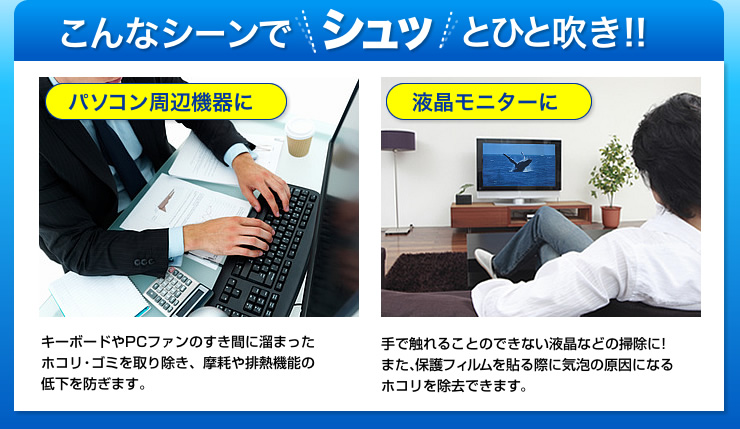 こんなシーンで シュッ とひと吹き!!

パソコン周辺機器に

キーボードやPCファンのすき間に溜まったホコリ・ゴミを取り除き、摩耗や排熱機能の低下を防ぎます。

液晶モニターに

手で触れることのできない液晶などの掃除に!また、保護フィルムを貼る際に気泡の原因になるホコリを除去できます。